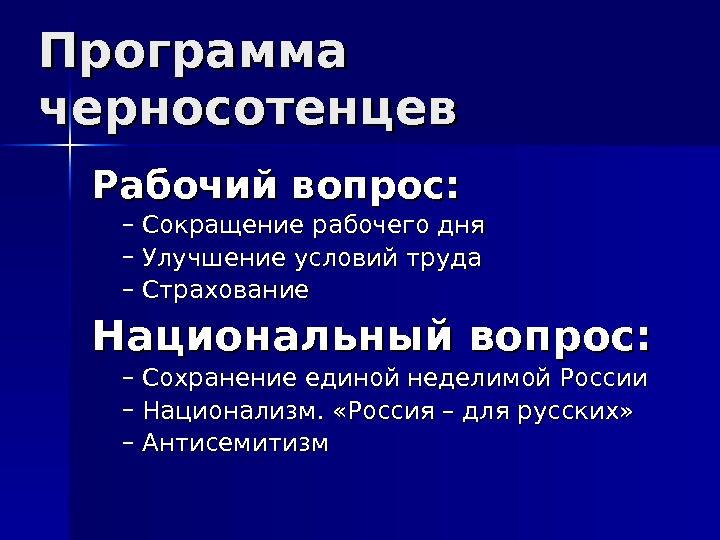 Программа черносотенцев

Рабочий вопрос:
– Сокращение рабочего дня
– Улучшение условий труда
– Страхование

Национальный вопрос:
– Сохранение единой неделимой России
– Национализм. «Россия – для русских»
– Антисемитизм